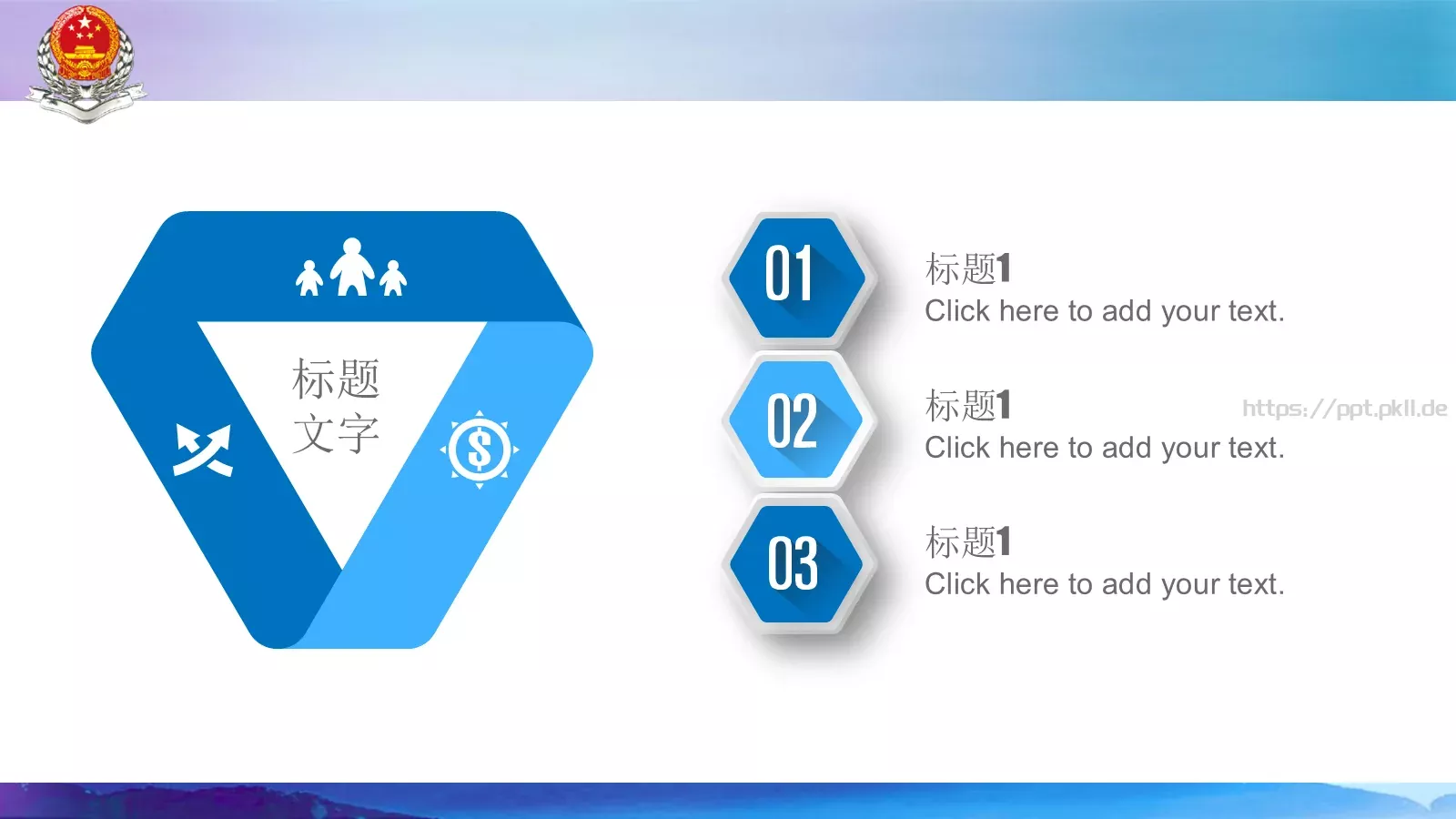 标题
文字

01
标题1
Click here to add your text.

02
标题1
Click here to add your text.

https://ppt.pkll.de

03
标题1
Click here to add your text.